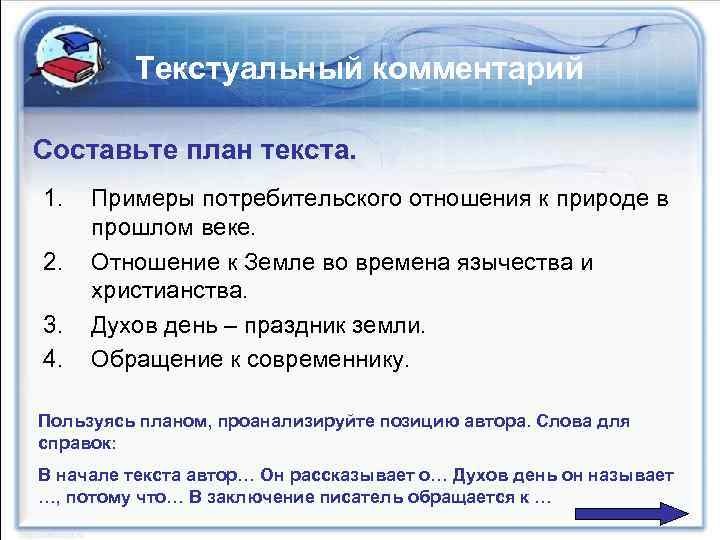 Текстуальный комментарий

Составьте план текста.

1. Примеры потребительского отношения к природе в прошлом веке.
2. Отношение к Земле во времена язычества и христианства.
3. Духов день – праздник земли.
4. Обращение к современнику.

Пользуясь планом, проанализируйте позицию автора. Слова для справок:

В начале текста автор… Он рассказывает о… Духов день он называет …, потому что… В заключение писатель обращается к …